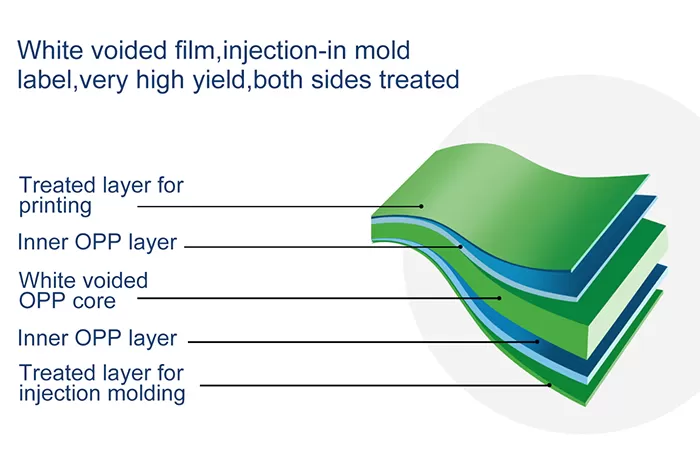 White voided film,injection-in mold label,very high yield,both sides treated

Treated layer for printing

Inner OPP layer

White voided OPP core

Inner OPP layer

Treated layer for injection molding